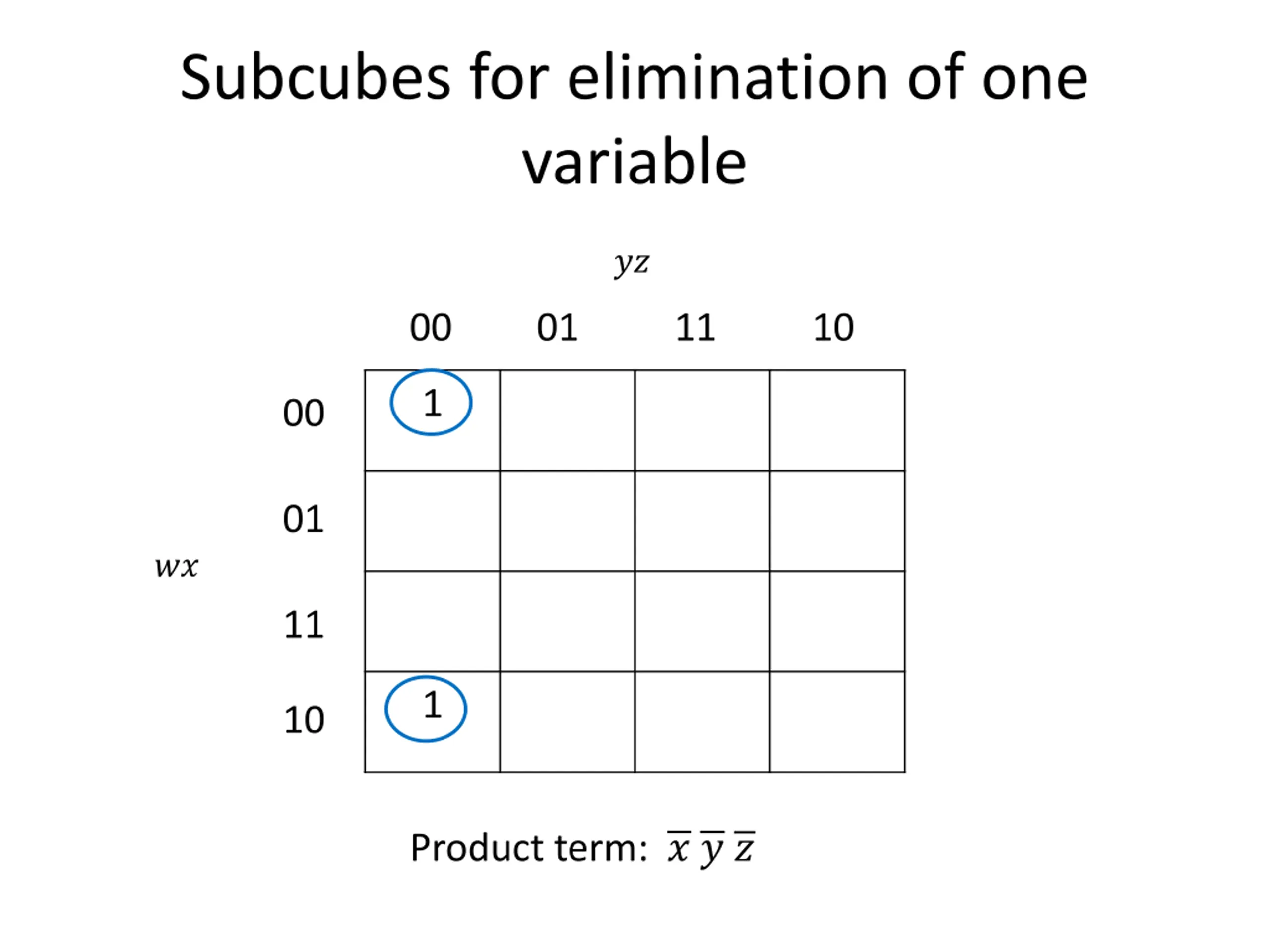 Subcubes for elimination of one variable

$yz$

$wx$

| | 00 | 01 | 11 | 10 |
|---|---|---|---|---|
| 00 | 1 | | | |
| 01 | | | | |
| 11 | | | | |
| 10 | 1 | | | |

Product term: $\overline{x}\,\overline{y}\,\overline{z}$